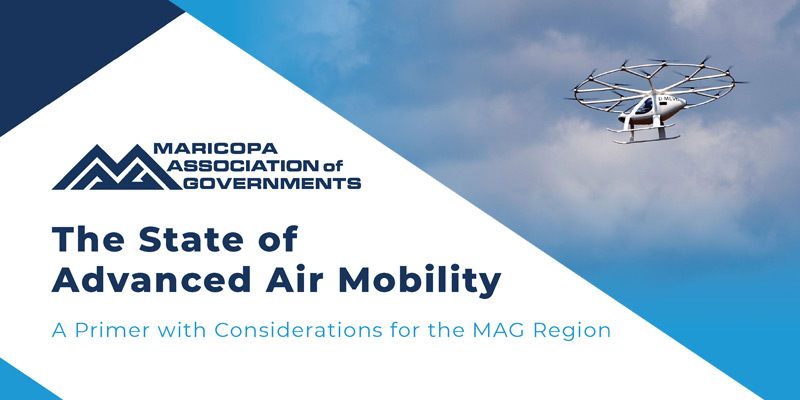 MARICOPA
ASSOCIATION of
GOVERNMENTS

The State of
Advanced Air Mobility

A Primer with Considerations for the MAG Region